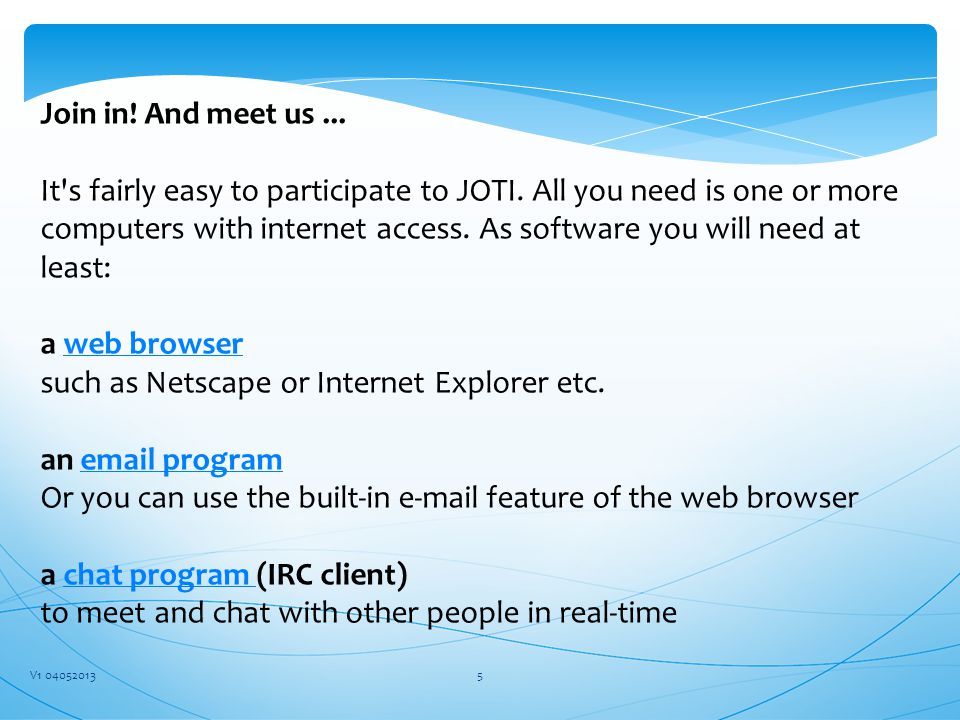 Join in! And meet us ...

It's fairly easy to participate to JOTI. All you need is one or more computers with internet access. As software you will need at least:

a web browser
such as Netscape or Internet Explorer etc.

an email program
Or you can use the built-in e-mail feature of the web browser

a chat program (IRC client)
to meet and chat with other people in real-time

V1 04052013

5